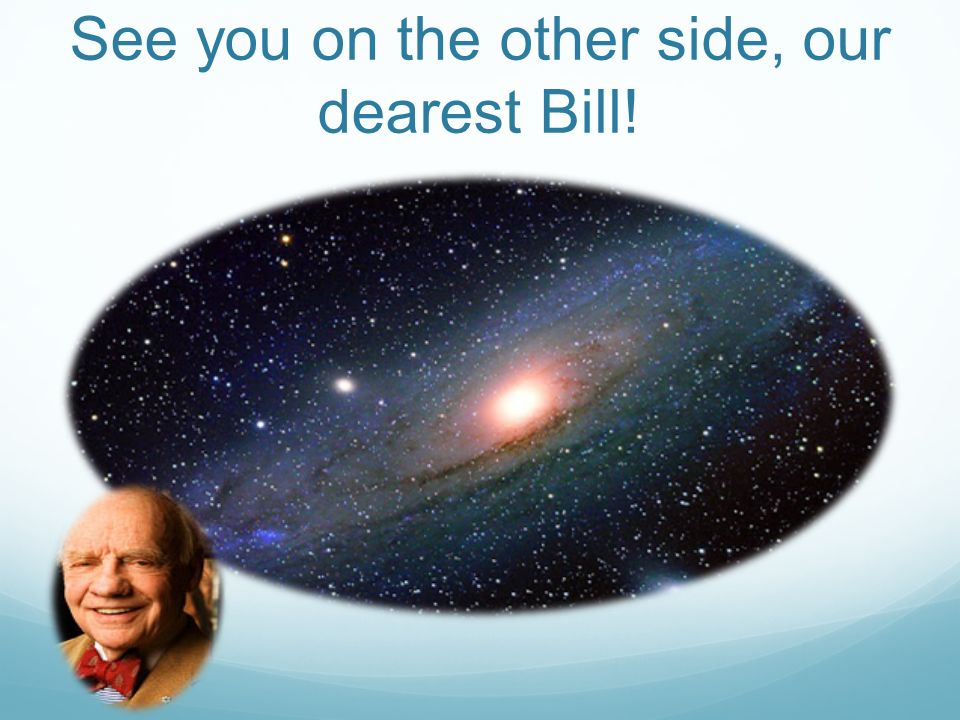 See you on the other side, our dearest Bill!